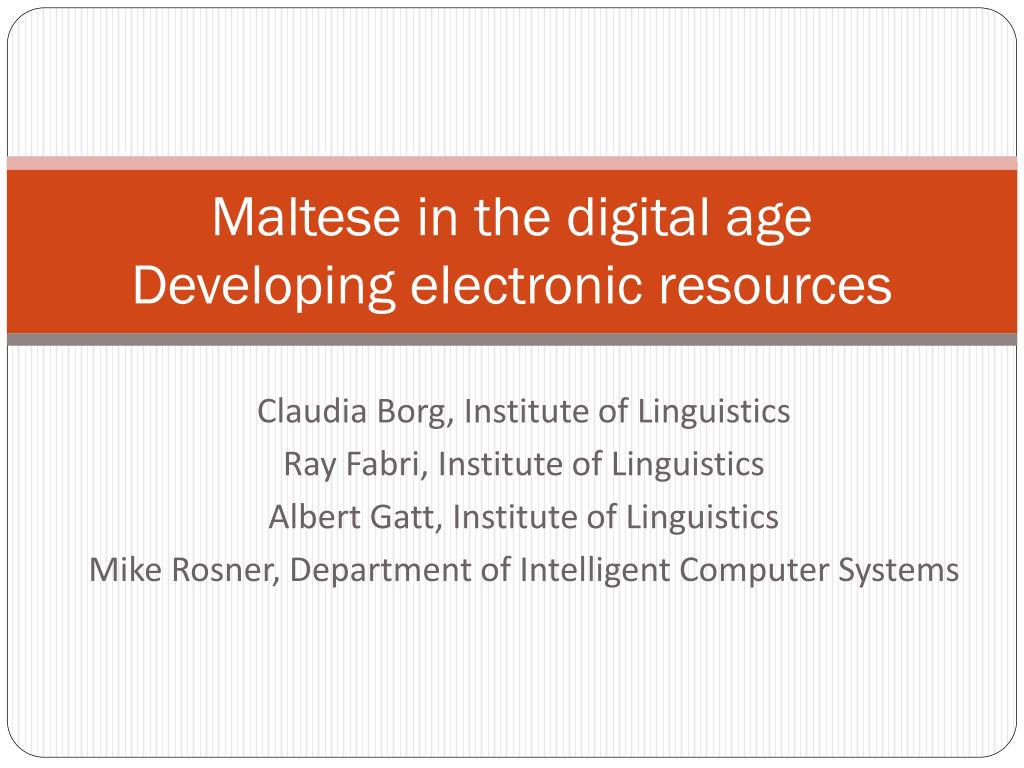 Maltese in the digital age
Developing electronic resources

Claudia Borg, Institute of Linguistics
Ray Fabri, Institute of Linguistics
Albert Gatt, Institute of Linguistics
Mike Rosner, Department of Intelligent Computer Systems